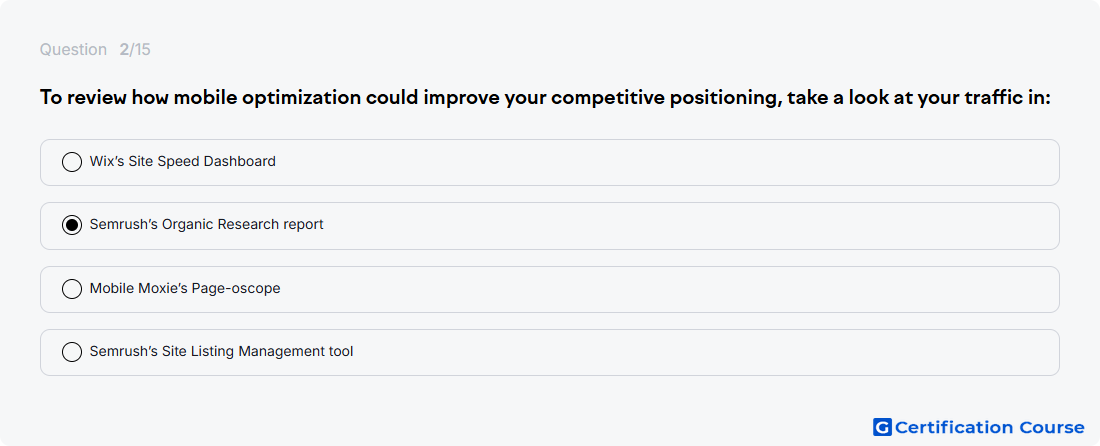 Question 2/15

To review how mobile optimization could improve your competitive positioning, take a look at your traffic in:

Wix's Site Speed Dashboard

Semrush's Organic Research report

Mobile Moxie's Page-oscope

Semrush's Site Listing Management tool

G Certification Course